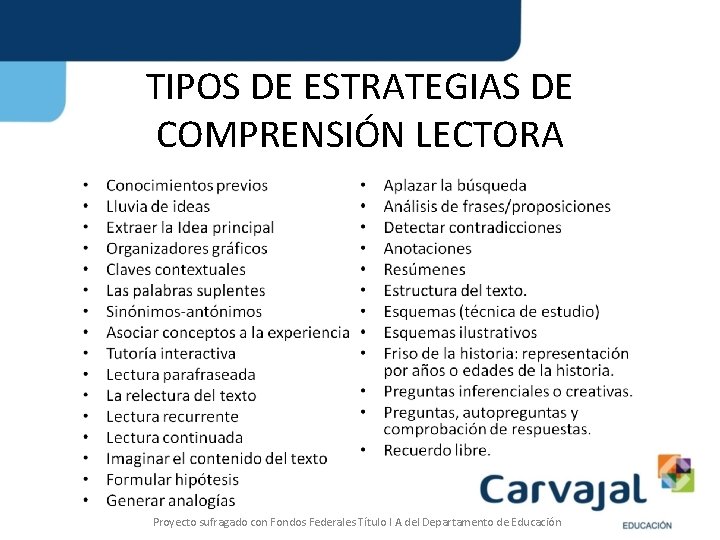 TIPOS DE ESTRATEGIAS DE COMPRENSIÓN LECTORA

• Conocimientos previos
• Lluvia de ideas
• Extraer la Idea principal
• Organizadores gráficos
• Claves contextuales
• Las palabras suplentes
• Sinónimos-antónimos
• Asociar conceptos a la experiencia
• Tutoría interactiva
• Lectura parafraseada
• La relectura del texto
• Lectura recurrente
• Lectura continuada
• Imaginar el contenido del texto
• Formular hipótesis
• Generar analogías

• Aplazar la búsqueda
• Análisis de frases/proposiciones
• Detectar contradicciones
• Anotaciones
• Resúmenes
• Estructura del texto.
• Esquemas (técnica de estudio)
• Esquemas ilustrativos
• Friso de la historia: representación por años o edades de la historia.
• Preguntas inferenciales o creativas.
• Preguntas, autopreguntas y comprobación de respuestas.
• Recuerdo libre.

Carvajal
EDUCACIÓN

Proyecto sufragado con Fondos Federales Título I A del Departamento de Educación